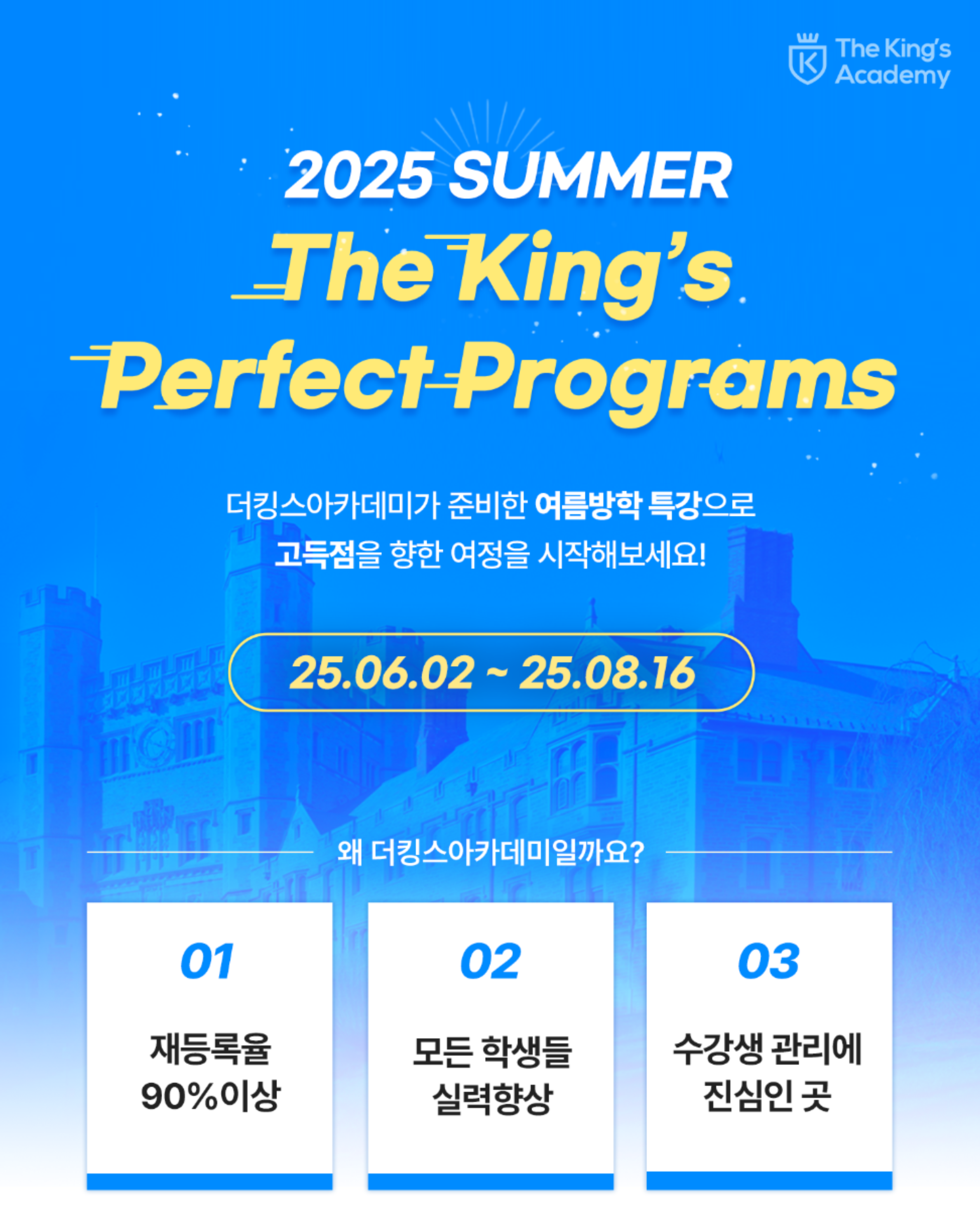 The King's Academy

2025 SUMMER

The King's Perfect Programs

더킹스아카데미가 준비한 여름방학 특강으로
고득점을 향한 여정을 시작해보세요!

25.06.02 ~ 25.08.16

왜 더킹스아카데미일까요?

01
재등록율 90%이상

02
모든 학생들 실력향상

03
수강생 관리에 진심인 곳